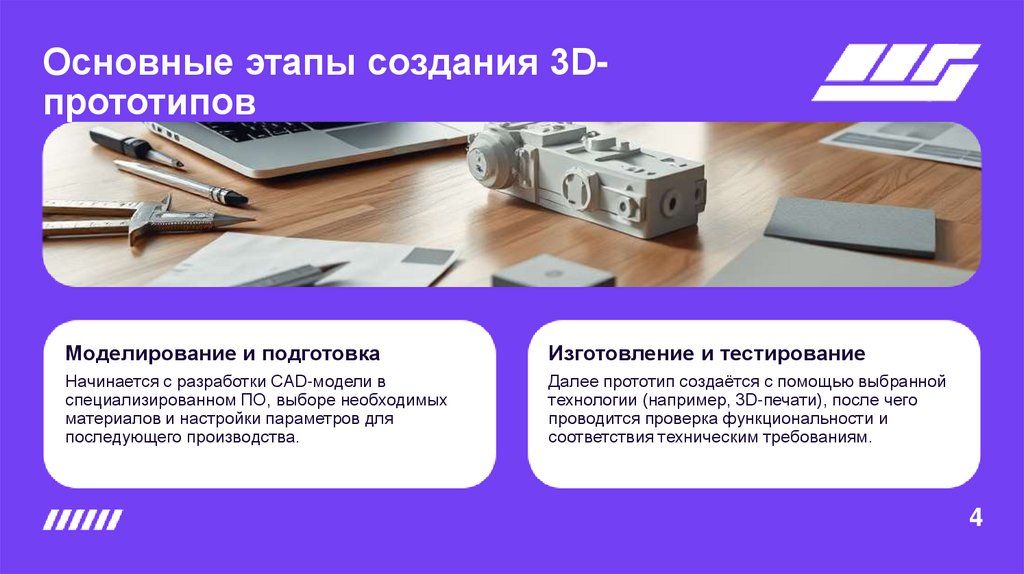 Основные этапы создания 3D-прототипов

Моделирование и подготовка

Начинается с разработки CAD-модели в специализированном ПО, выборе необходимых материалов и настройки параметров для последующего производства.

Изготовление и тестирование

Далее прототип создаётся с помощью выбранной технологии (например, 3D-печати), после чего проводится проверка функциональности и соответствия техническим требованиям.

4